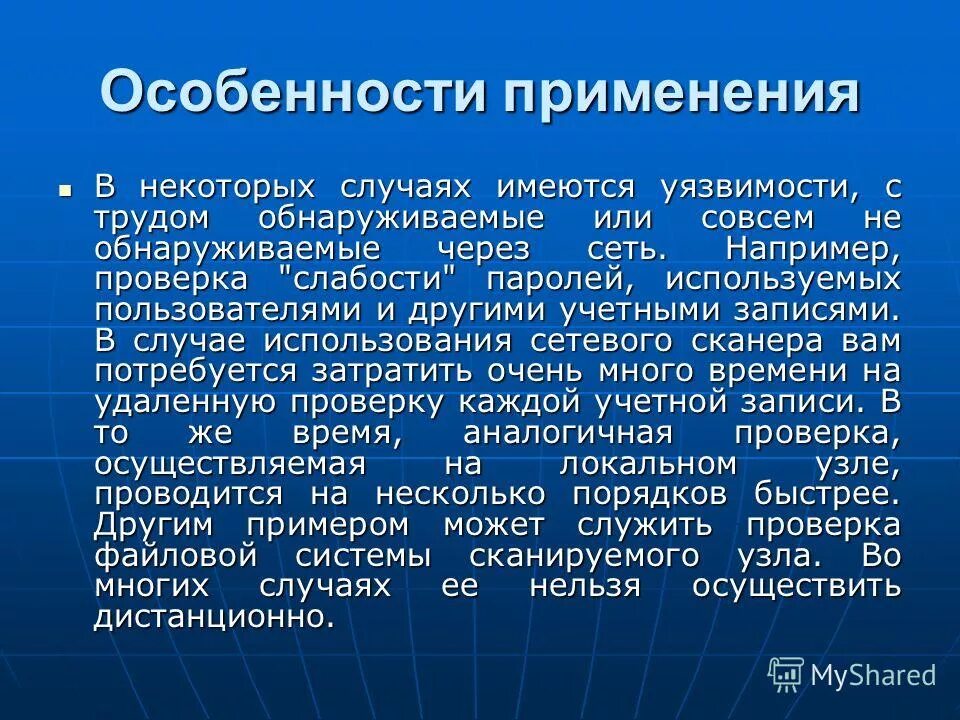 Особенности применения

В некоторых случаях имеются уязвимости, с трудом обнаруживаемые или совсем не обнаруживаемые через сеть. Например, проверка "слабости" паролей, используемых пользователями и другими учетными записями. В случае использования сетевого сканера вам потребуется затратить очень много времени на удаленную проверку каждой учетной записи. В то же время, аналогичная проверка, осуществляемая на локальном узле, проводится на несколько порядков быстрее. Другим примером может служить проверка файловой системы сканируемого узла. Во многих случаях ее нельзя осуществить дистанционно.

MyShared